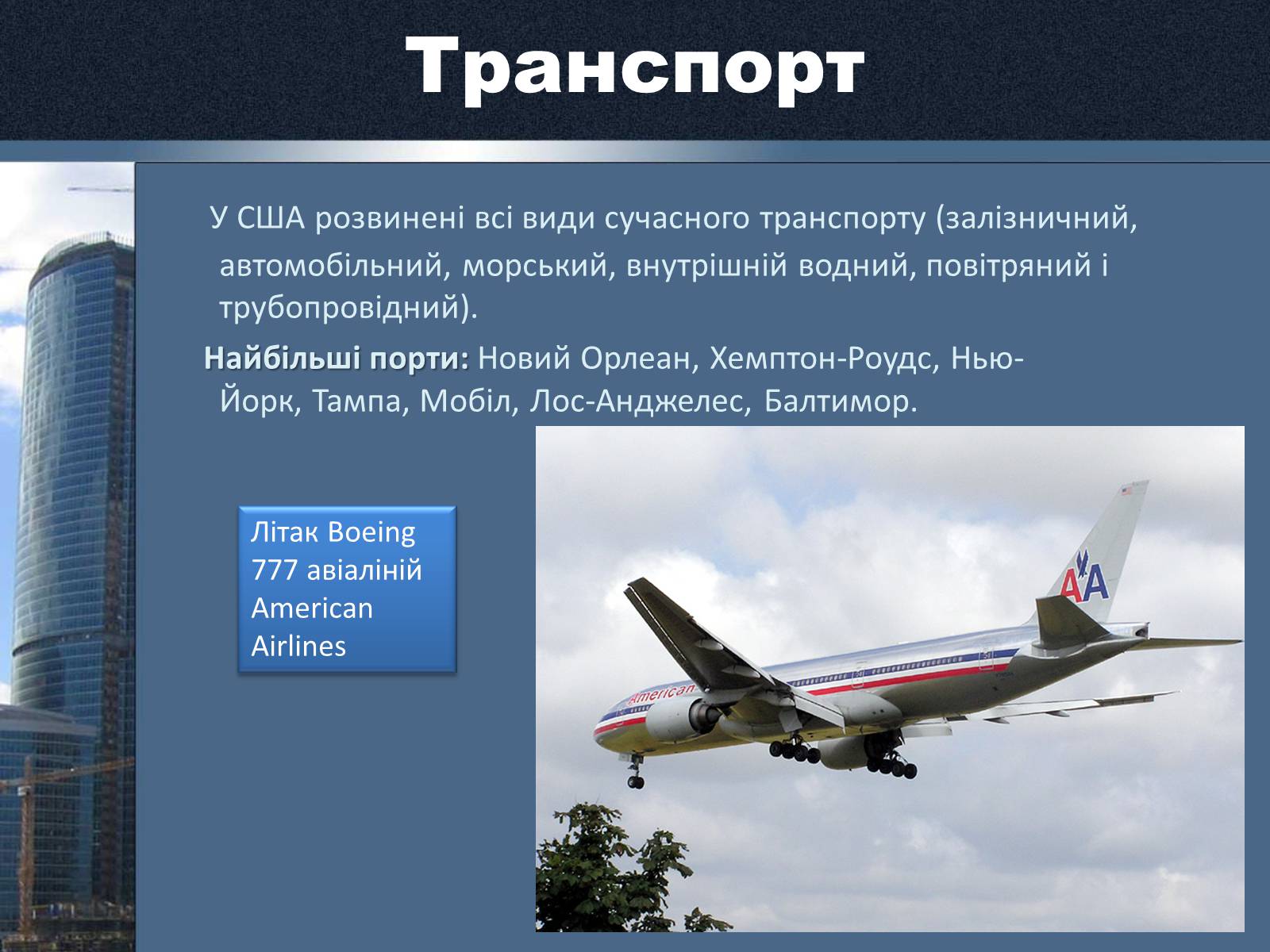 Транспорт

У США розвинені всі види сучасного транспорту (залізничний, автомобільний, морський, внутрішній водний, повітряний і трубопровідний).

Найбільші порти: Новий Орлеан, Хемптон-Роудс, Нью-Йорк, Тампа, Мобіл, Лос-Анджелес, Балтимор.

Літак Boeing 777 авіаліній American Airlines

American

AA